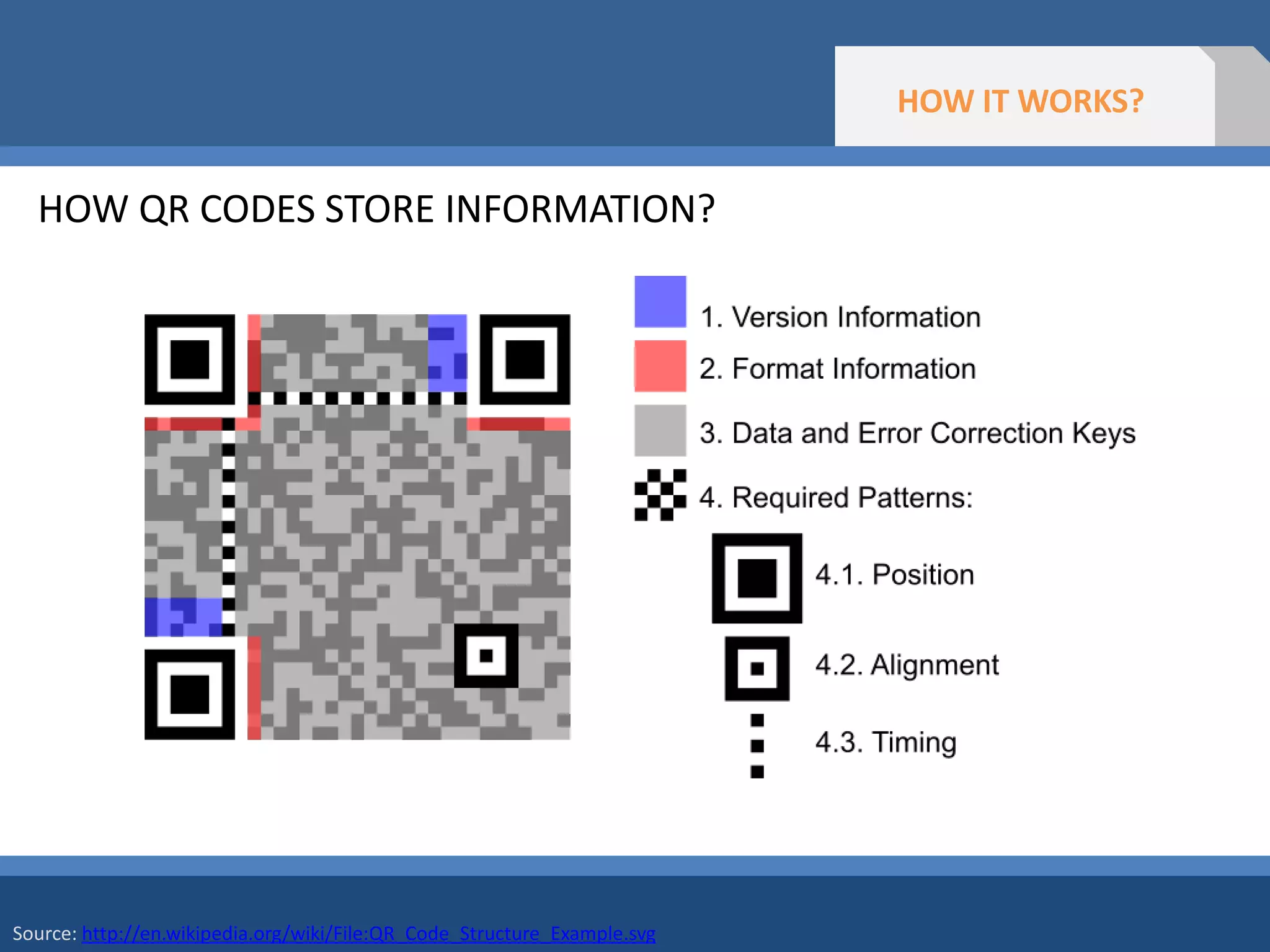 HOW IT WORKS?

HOW QR CODES STORE INFORMATION?

1. Version Information

2. Format Information

3. Data and Error Correction Keys

4. Required Patterns:

4.1. Position

4.2. Alignment

4.3. Timing

Source: http://en.wikipedia.org/wiki/File:QR_Code_Structure_Example.svg